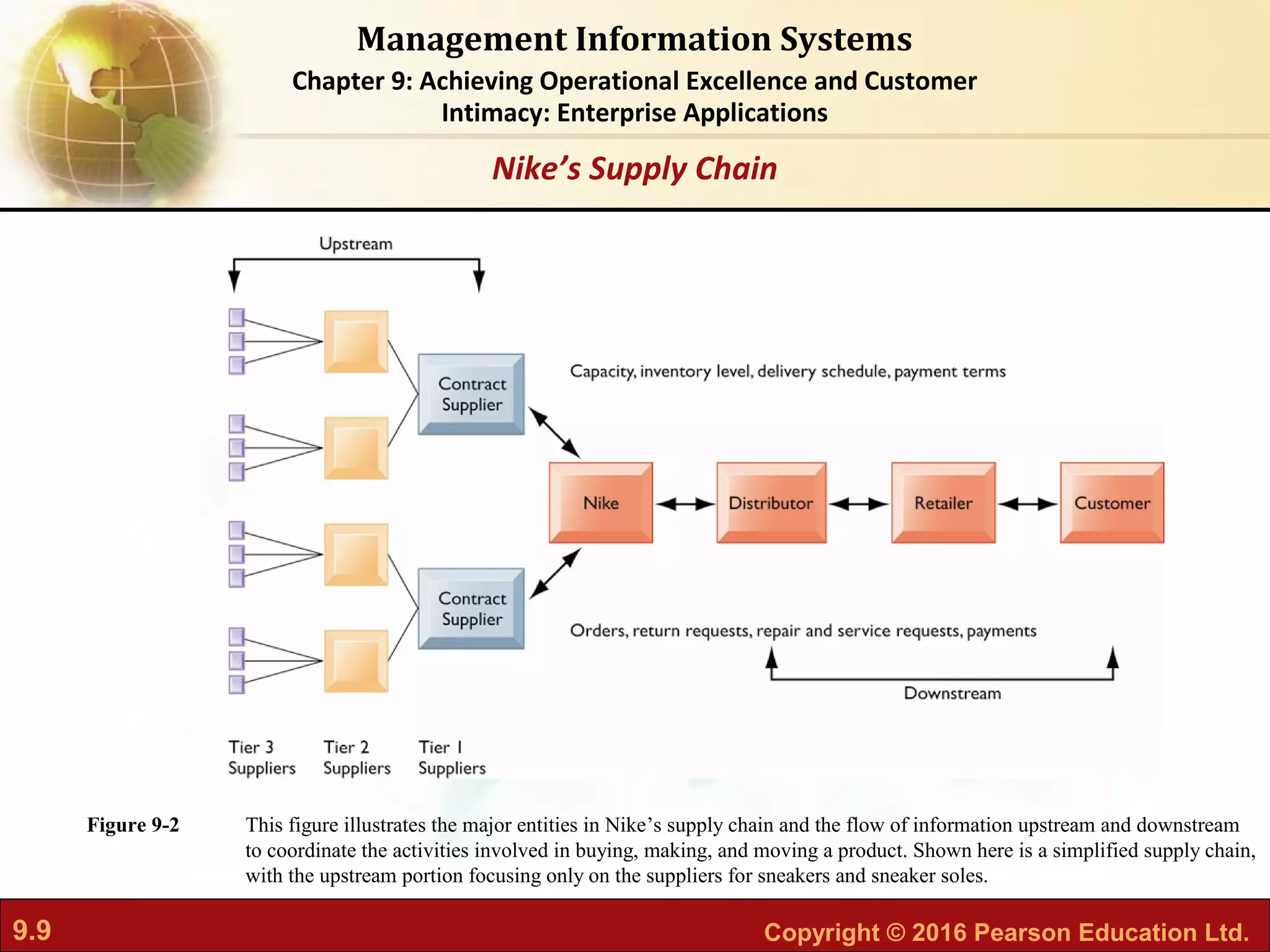 Management Information Systems

Chapter 9: Achieving Operational Excellence and Customer Intimacy: Enterprise Applications

Nike's Supply Chain

Upstream

Contract Supplier

Capacity, inventory level, delivery schedule, payment terms

Nike

Distributor

Retailer

Customer

Contract Supplier

Orders, return requests, repair and service requests, payments

Downstream

Tier 3 Suppliers

Tier 2 Suppliers

Tier 1 Suppliers

Figure 9-2 This figure illustrates the major entities in Nike's supply chain and the flow of information upstream and downstream to coordinate the activities involved in buying, making, and moving a product. Shown here is a simplified supply chain, with the upstream portion focusing only on the suppliers for sneakers and sneaker soles.

9.9

Copyright © 2016 Pearson Education Ltd.